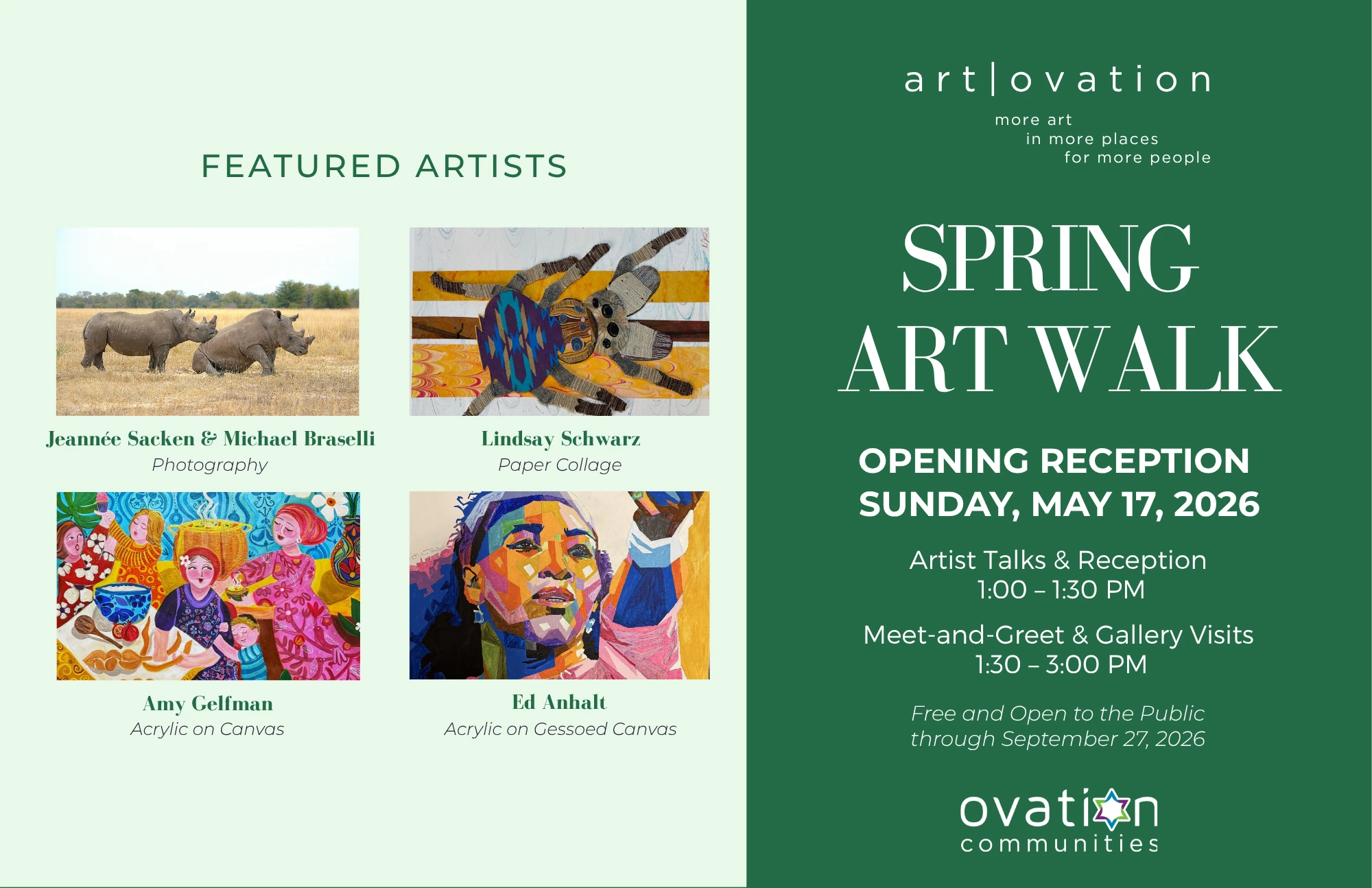 FEATURED ARTISTS

Jeannée Sacken & Michael Braselli
Photography

Lindsay Schwarz
Paper Collage

Amy Gelfman
Acrylic on Canvas

Ed Anhalt
Acrylic on Gessoed Canvas

art|ovation

more art
in more places
for more people

SPRING
ART WALK

OPENING RECEPTION
SUNDAY, MAY 17, 2026

Artist Talks & Reception
1:00 – 1:30 PM

Meet-and-Greet & Gallery Visits
1:30 – 3:00 PM

Free and Open to the Public
through September 27, 2026

ovation
communities